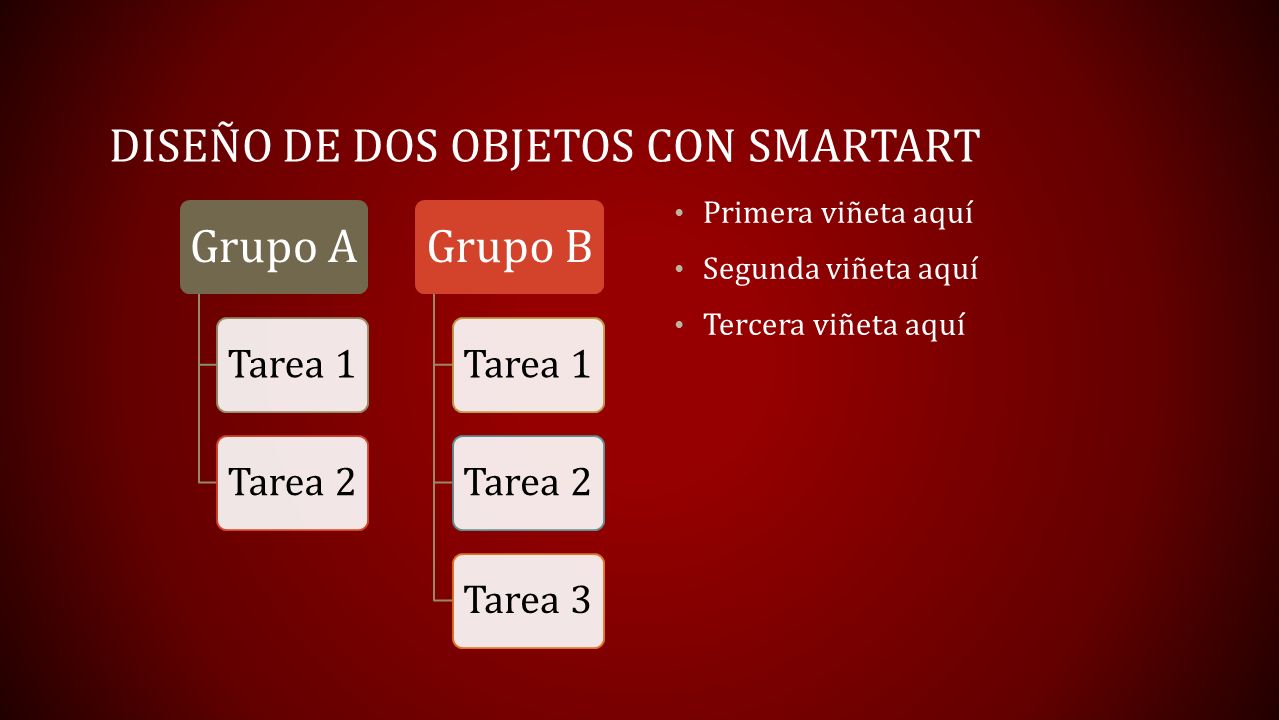 DISEÑO DE DOS OBJETOS CON SMARTART

Grupo A

Tarea 1

Tarea 2

Grupo B

Tarea 1

Tarea 2

Tarea 3

• Primera viñeta aquí
• Segunda viñeta aquí
• Tercera viñeta aquí